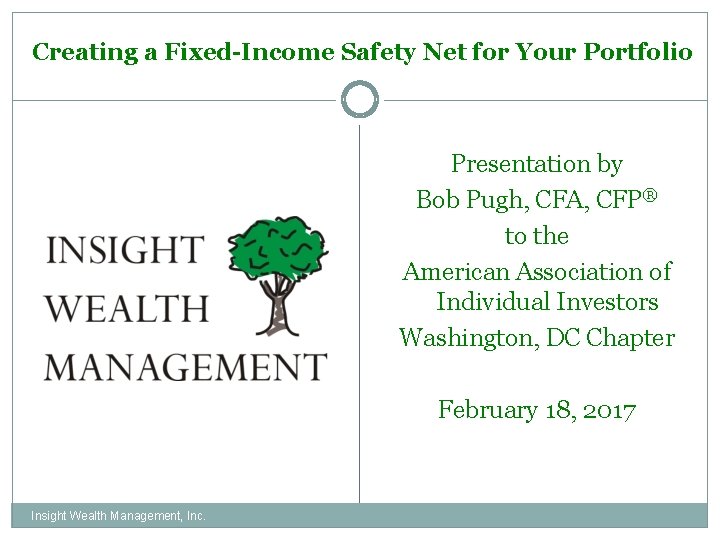 Creating a Fixed-Income Safety Net for Your Portfolio

INSIGHT
WEALTH
MANAGEMENT

Presentation by
Bob Pugh, CFA, CFP®
to the
American Association of Individual Investors
Washington, DC Chapter

February 18, 2017

Insight Wealth Management, Inc.